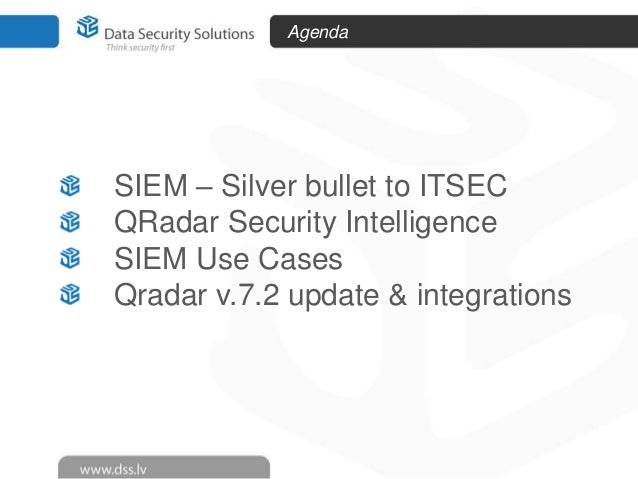 Data Security Solutions
Think security first

Agenda

SIEM – Silver bullet to ITSEC
QRadar Security Intelligence
SIEM Use Cases
Qradar v.7.2 update & integrations

www.dss.lv